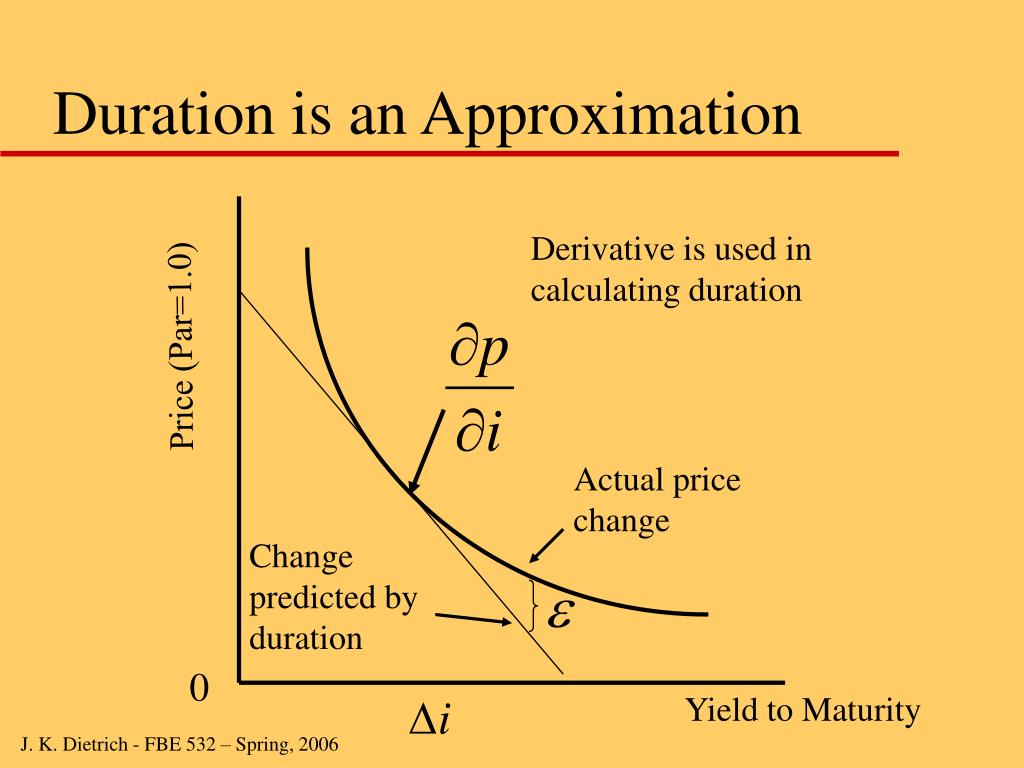 Duration is an Approximation

Price (Par=1.0)

Derivative is used in calculating duration

$\frac{\partial p}{\partial i}$

Actual price change

Change predicted by duration

$\varepsilon$

0

$\Delta i$

Yield to Maturity

J. K. Dietrich - FBE 532 – Spring, 2006